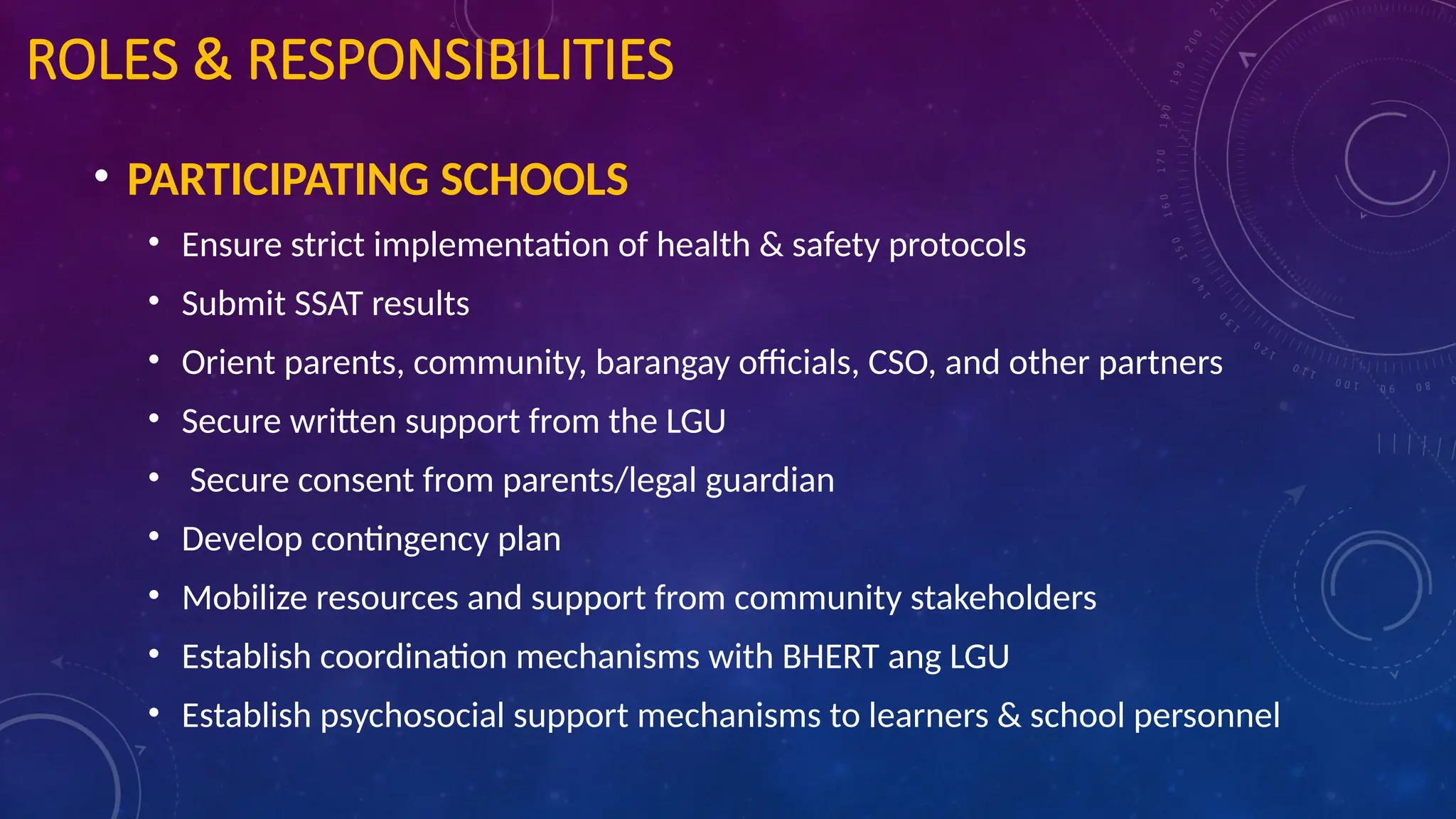 ROLES & RESPONSIBILITIES

• PARTICIPATING SCHOOLS

• Ensure strict implementation of health & safety protocols

• Submit SSAT results

• Orient parents, community, barangay officials, CSO, and other partners

• Secure written support from the LGU

• Secure consent from parents/legal guardian

• Develop contingency plan

• Mobilize resources and support from community stakeholders

• Establish coordination mechanisms with BHERT ang LGU

• Establish psychosocial support mechanisms to learners & school personnel